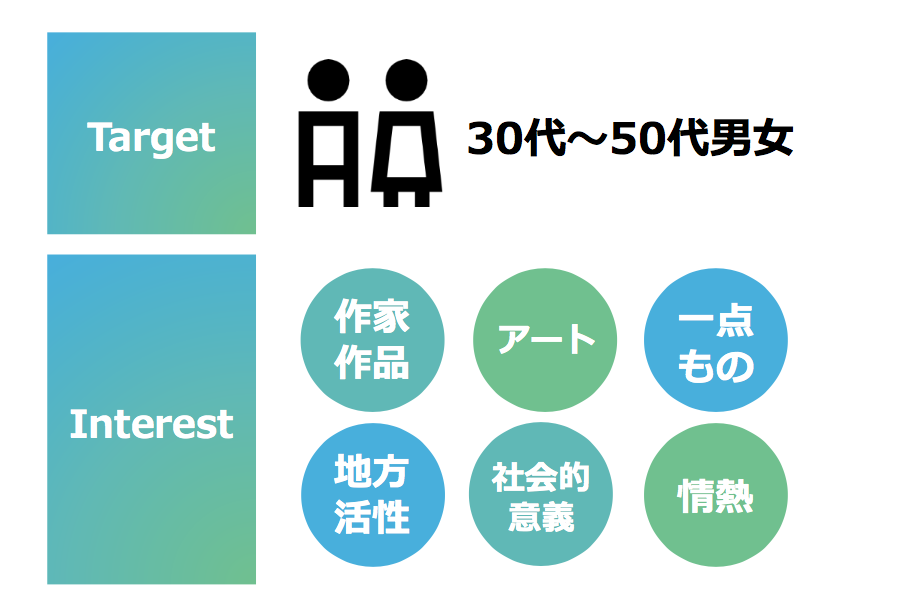 Target

30代～50代男女

Interest

作家作品

アート

一点もの

地方活性

社会的意義

情熱